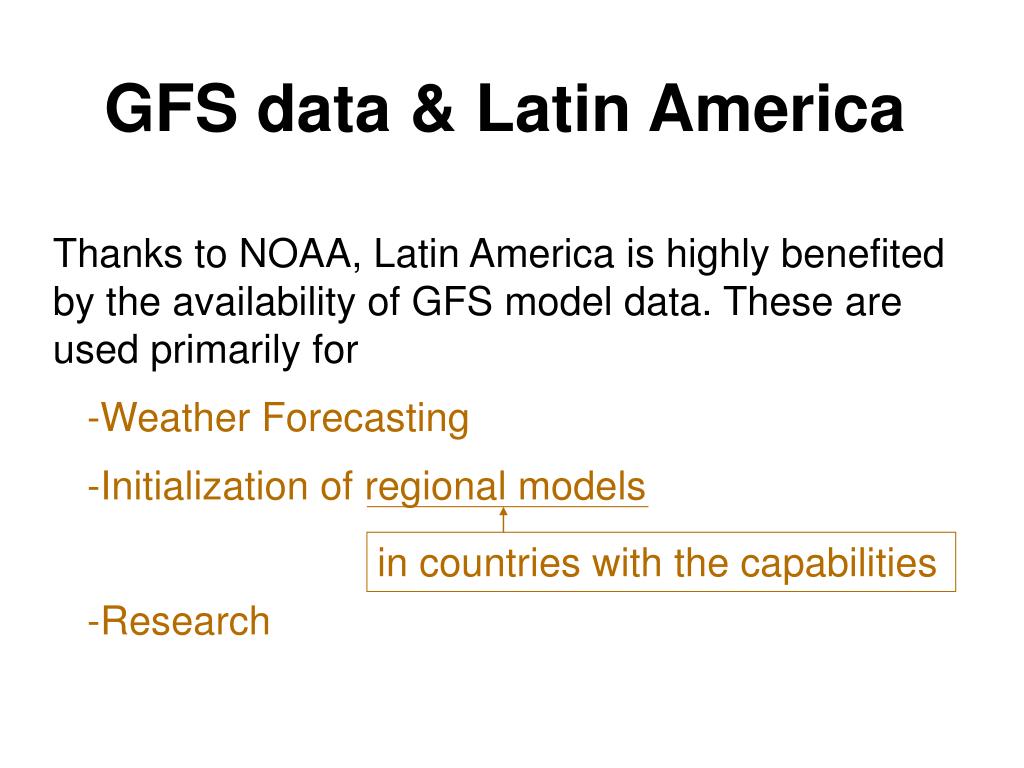 GFS data & Latin America

Thanks to NOAA, Latin America is highly benefited by the availability of GFS model data. These are used primarily for

-Weather Forecasting

-Initialization of regional models

in countries with the capabilities

-Research